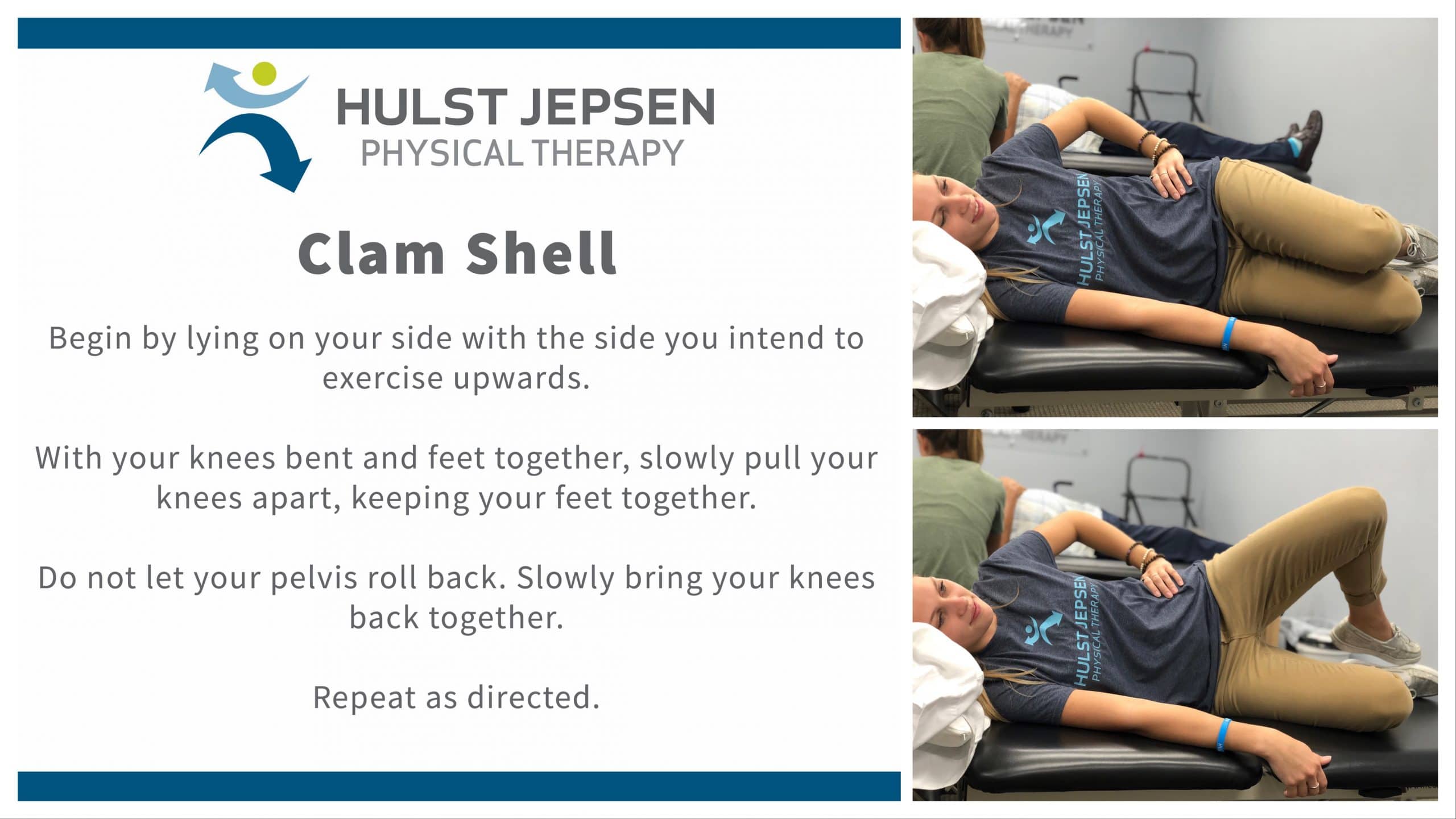 HULST JEPSEN
PHYSICAL THERAPY

Clam Shell

Begin by lying on your side with the side you intend to exercise upwards.

With your knees bent and feet together, slowly pull your knees apart, keeping your feet together.

Do not let your pelvis roll back. Slowly bring your knees back together.

Repeat as directed.

HULST JEPSEN
PHYSICAL THERAPY

HULST JEPSEN
PHYSICAL THERAPY